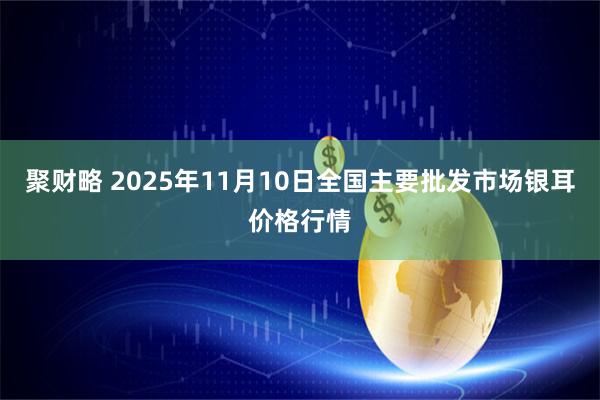 聚财略 2025年11月10日全国主要批发市场银耳价格行情